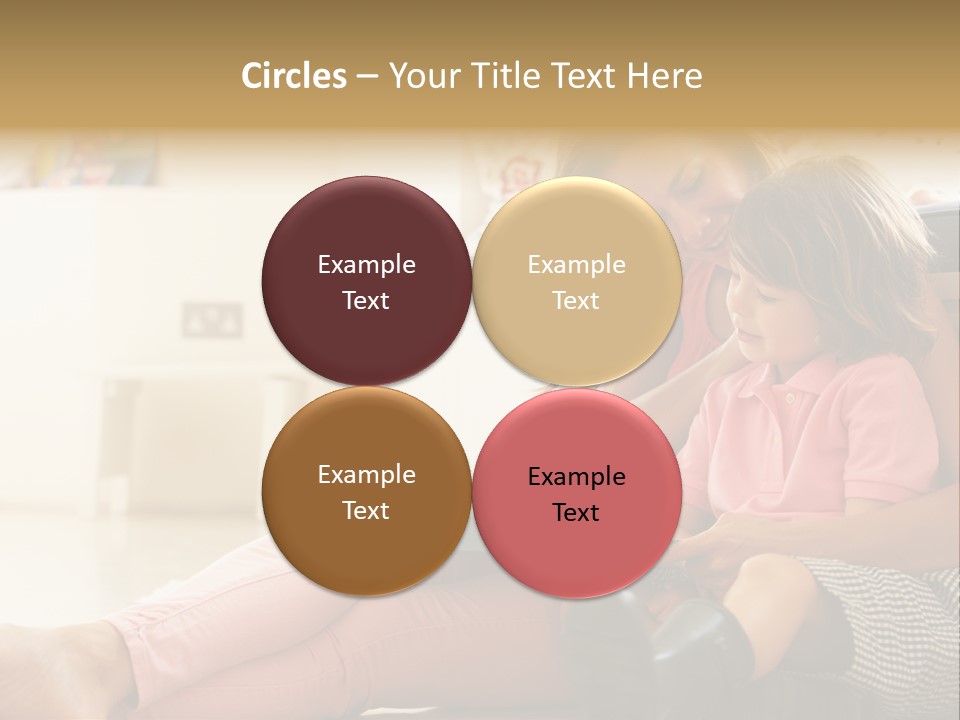 Circles – Your Title Text Here

Example Text

Example Text

Example Text

Example Text